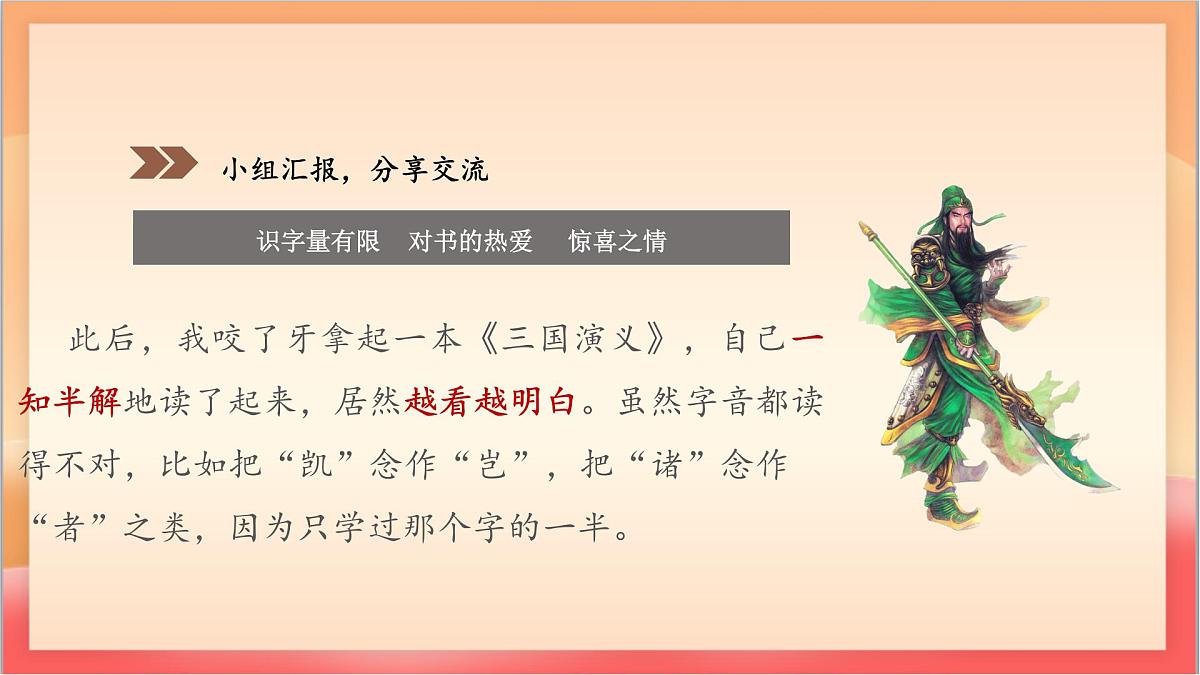 小组汇报，分享交流

识字量有限　对书的热爱　惊喜之情

此后，我咬了牙拿起一本《三国演义》，自己一知半解地读了起来，居然越看越明白。虽然字音都读得不对，比如把“凯”念作“岂”，把“诸”念作“者”之类，因为只学过那个字的一半。